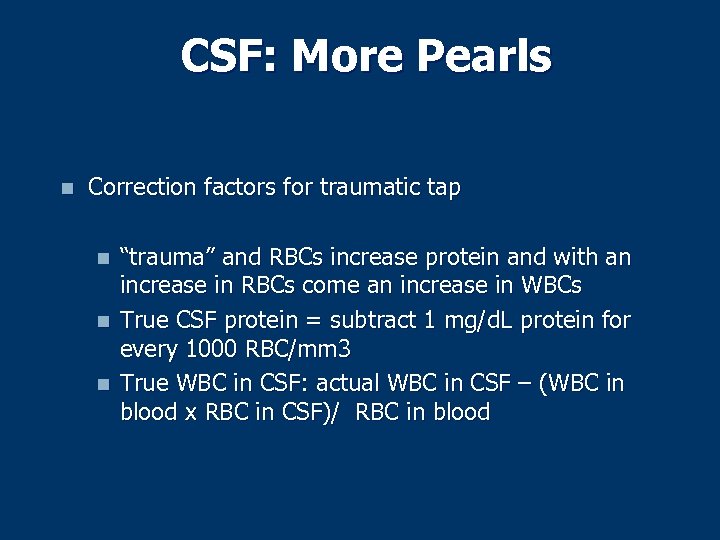 CSF: More Pearls

Correction factors for traumatic tap

“trauma” and RBCs increase protein and with an increase in RBCs come an increase in WBCs

True CSF protein = subtract 1 mg/dL protein for every 1000 RBC/mm3

True WBC in CSF: actual WBC in CSF – (WBC in blood x RBC in CSF)/ RBC in blood